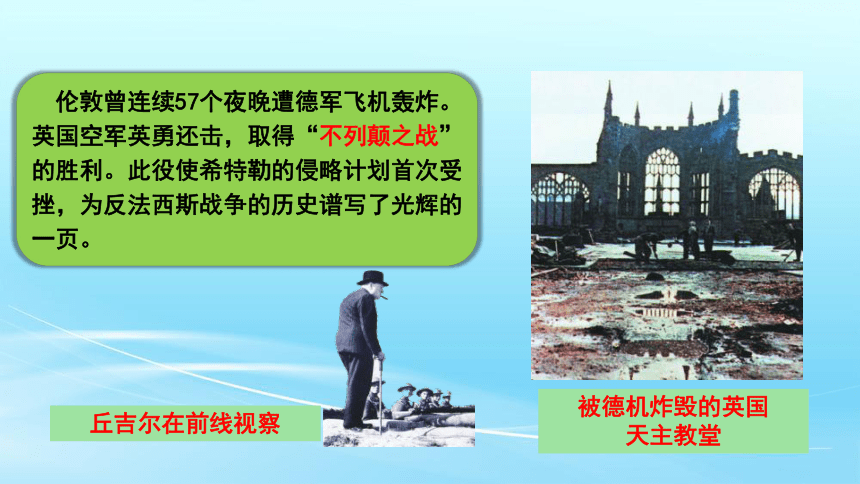 伦敦曾连续57个夜晚遭德军飞机轰炸。英国空军英勇还击，取得“不列颠之战”的胜利。此役使希特勒的侵略计划首次受挫，为反法西斯战争的历史谱写了光辉的一页。

丘吉尔在前线视察

被德机炸毁的英国天主教堂